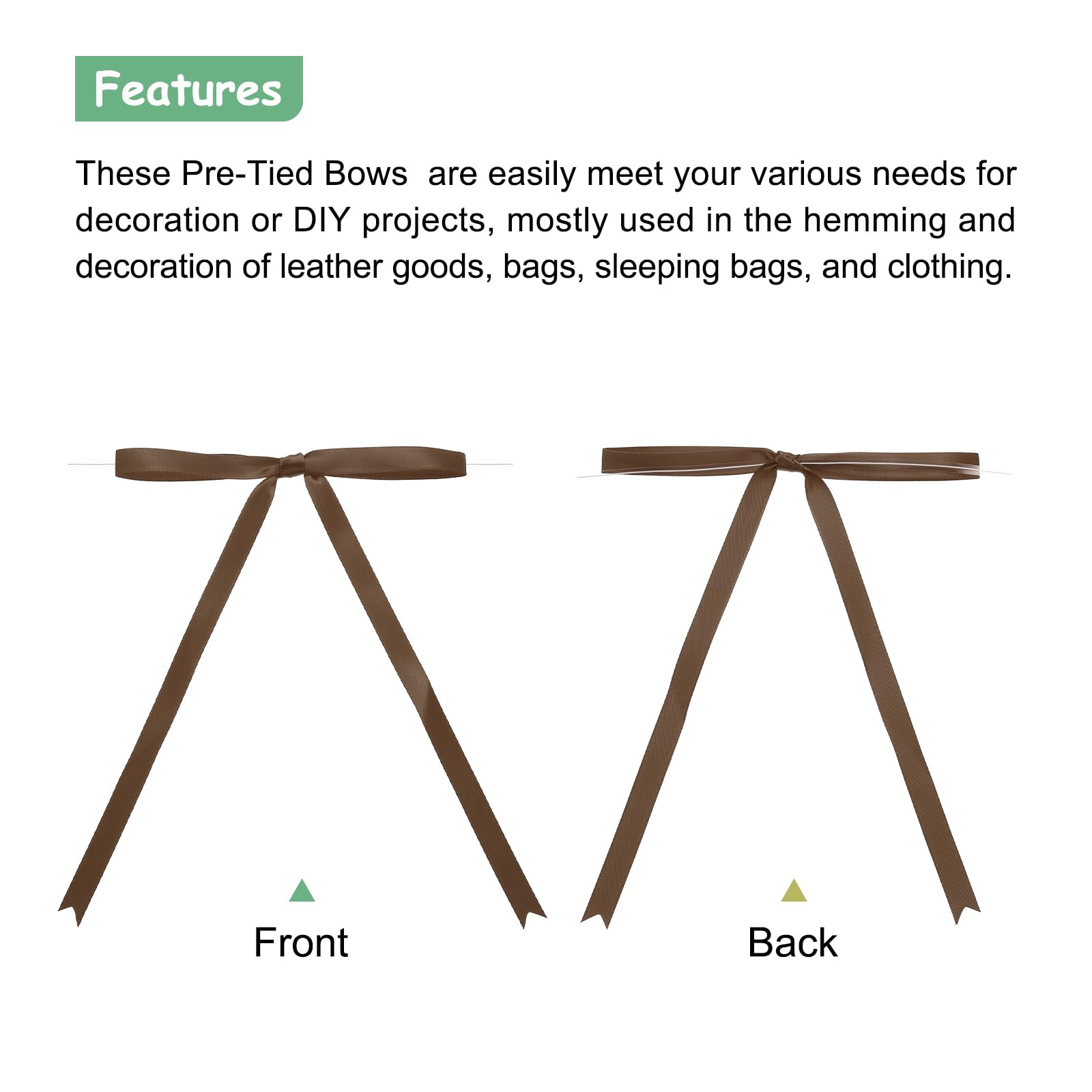 Features

These Pre-Tied Bows  are easily meet your various needs for decoration or DIY projects, mostly used in the hemming and decoration of leather goods, bags, sleeping bags, and clothing.

Front

Back